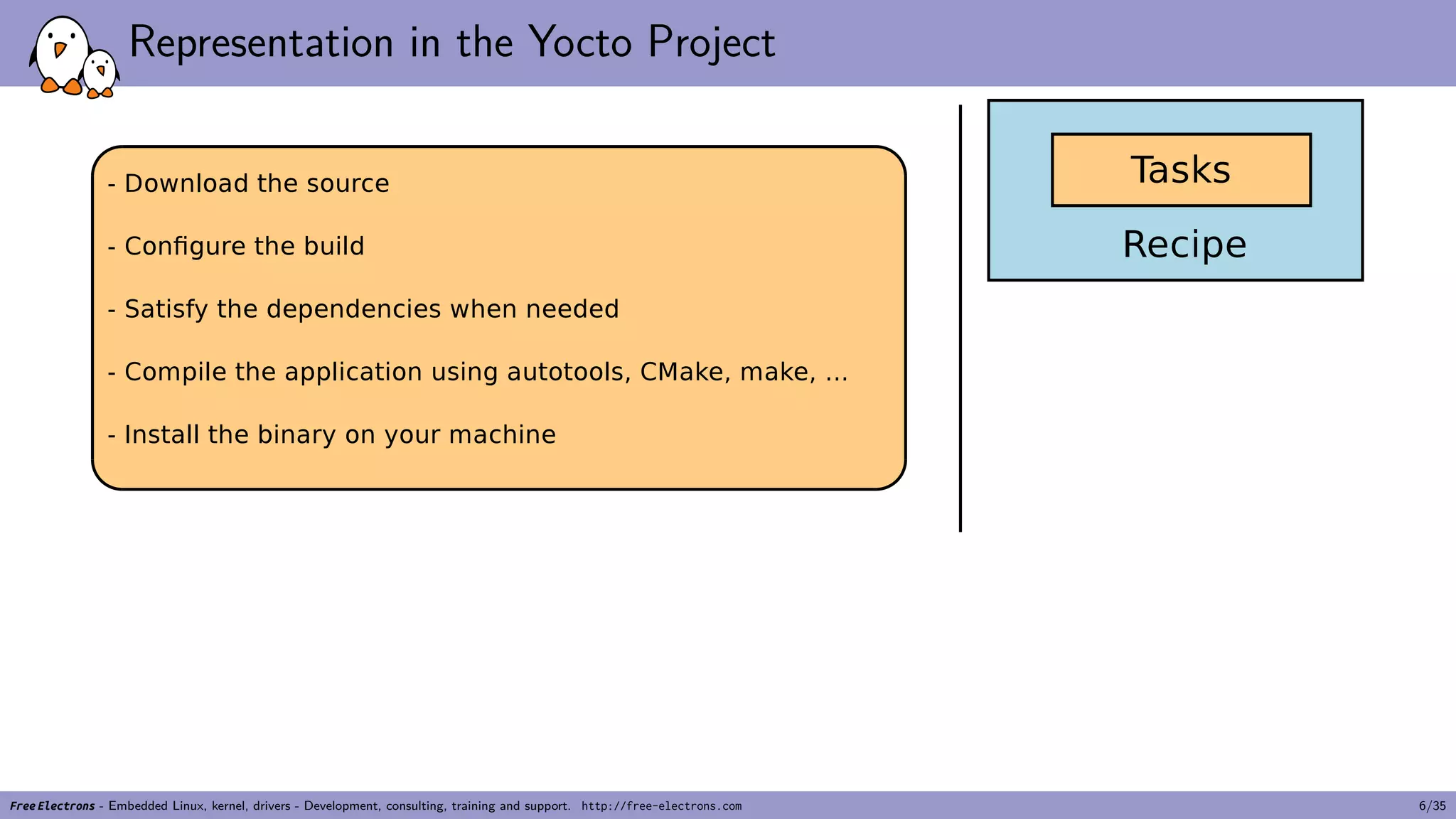 Representation in the Yocto Project

- Download the source

- Configure the build

- Satisfy the dependencies when needed

- Compile the application using autotools, CMake, make, ...

- Install the binary on your machine

Tasks

Recipe

Free Electrons - Embedded Linux, kernel, drivers - Development, consulting, training and support. http://free-electrons.com 6/35